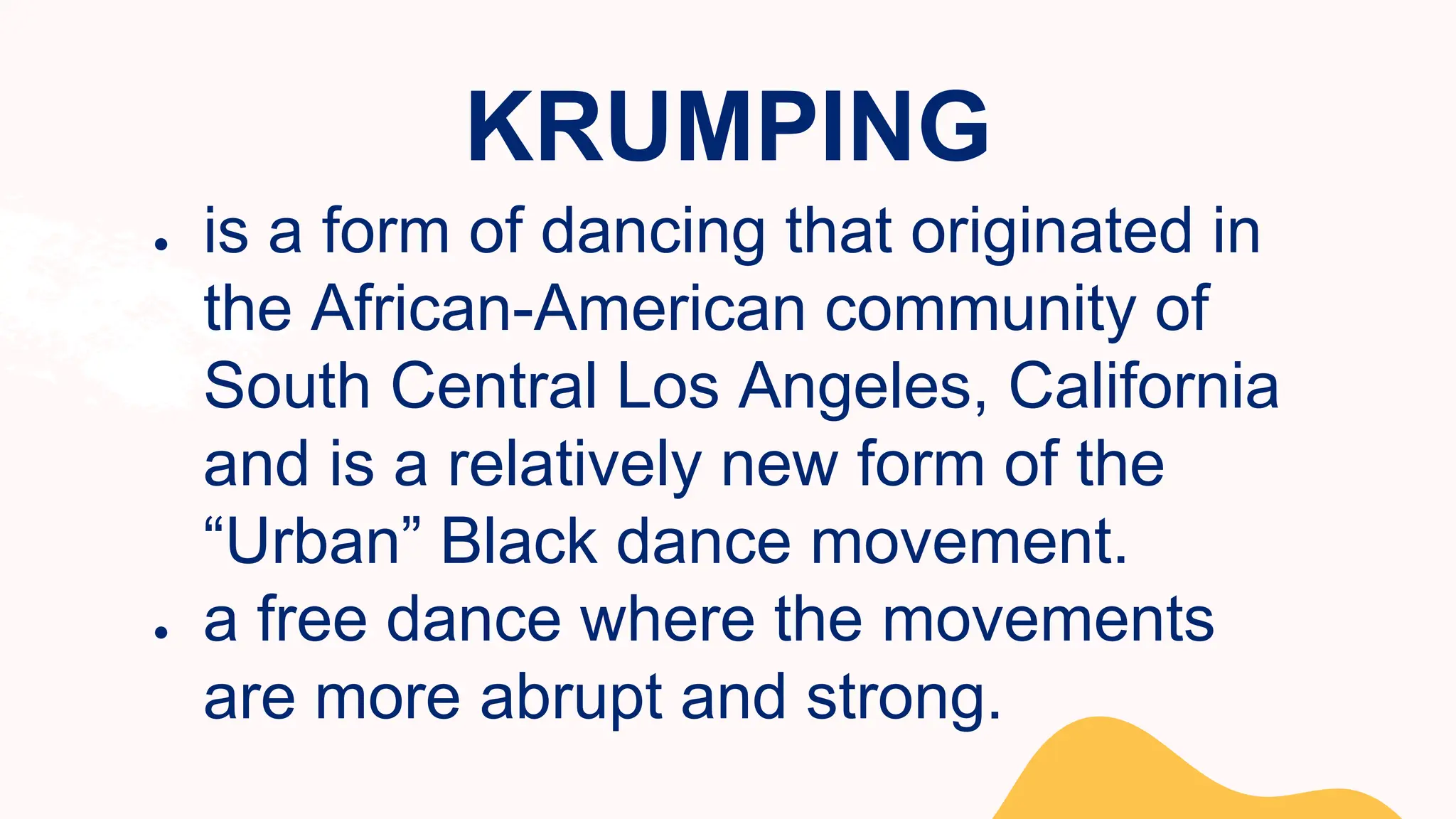 KRUMPING

• is a form of dancing that originated in the African-American community of South Central Los Angeles, California and is a relatively new form of the “Urban” Black dance movement.
• a free dance where the movements are more abrupt and strong.